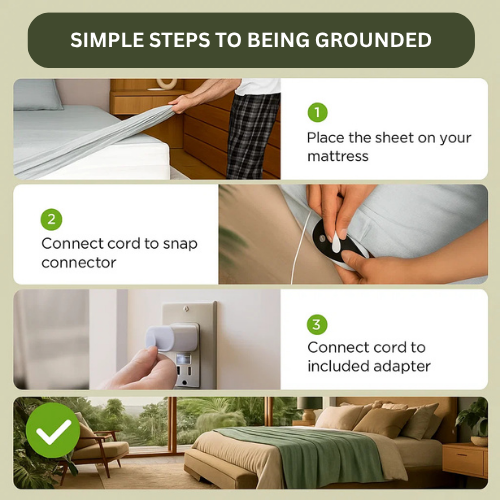 SIMPLE STEPS TO BEING GROUNDED

1
Place the sheet on your mattress

2
Connect cord to snap connector

3
Connect cord to included adapter